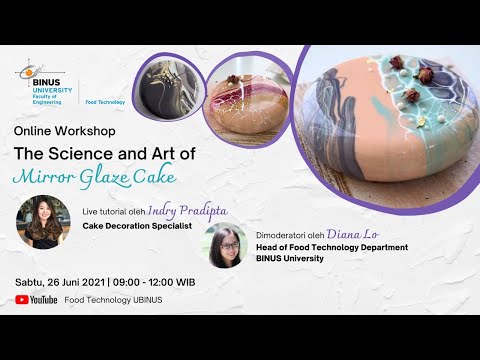 BINUS UNIVERSITY
Faculty of Engineering

Food Technology

Online Workshop
The Science and Art of
Mirror Glaze Cake

Live tutorial oleh Indry Pradipta
Cake Decoration Specialist

Dimoderatori oleh Diana Lo
Head of Food Technology Department
BINUS University

Sabtu, 26 Juni 2021 | 09:00 - 12:00 WIB

YouTube Food Technology UBINUS